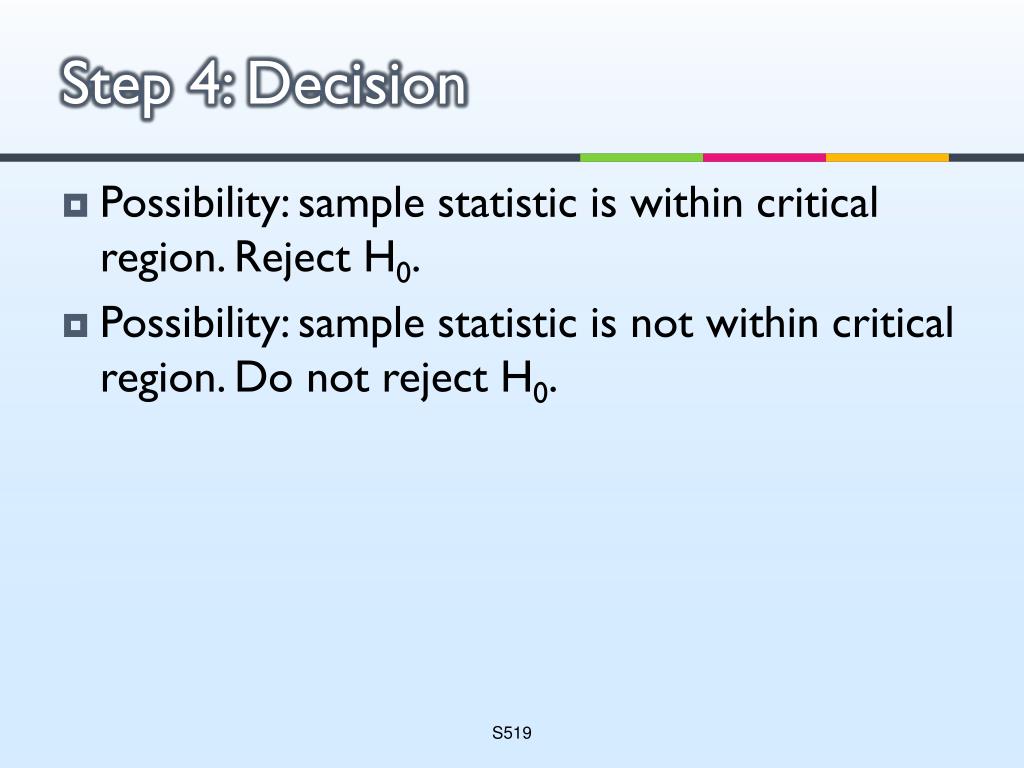 Step 4: Decision

Possibility: sample statistic is within critical region. Reject $H_0$.

Possibility: sample statistic is not within critical region. Do not reject $H_0$.

S519